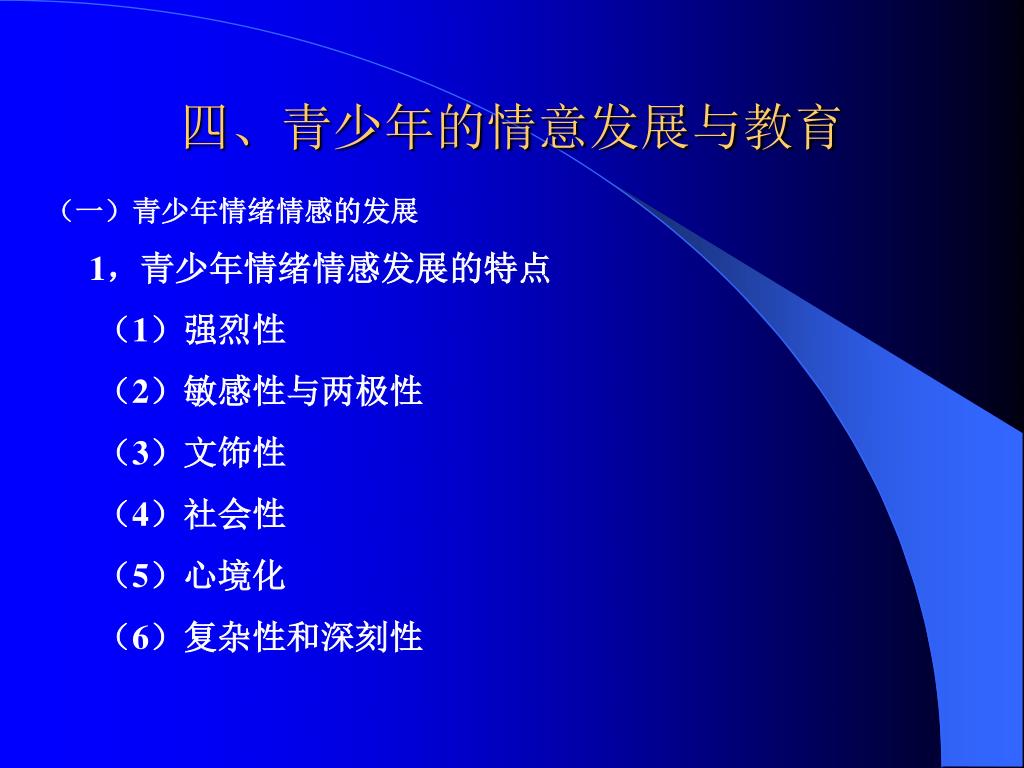 四、青少年的情意发展与教育

（一）青少年情绪情感的发展

1，青少年情绪情感发展的特点

（1）强烈性

（2）敏感性与两极性

（3）文饰性

（4）社会性

（5）心境化

（6）复杂性和深刻性